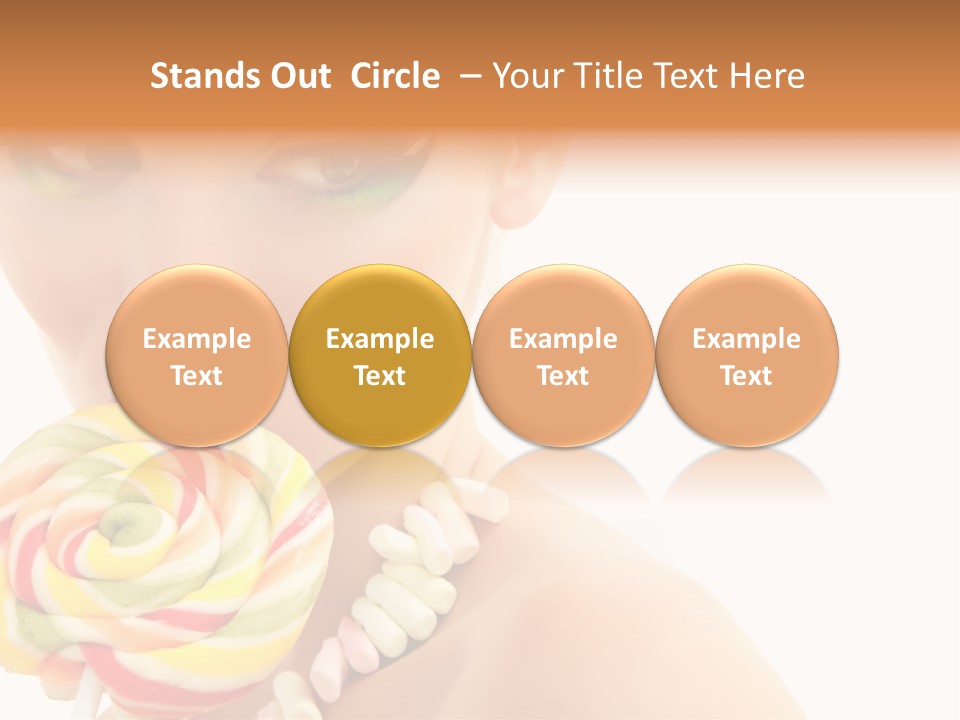 Stands Out Circle – Your Title Text Here

Example Text

Example Text

Example Text

Example Text